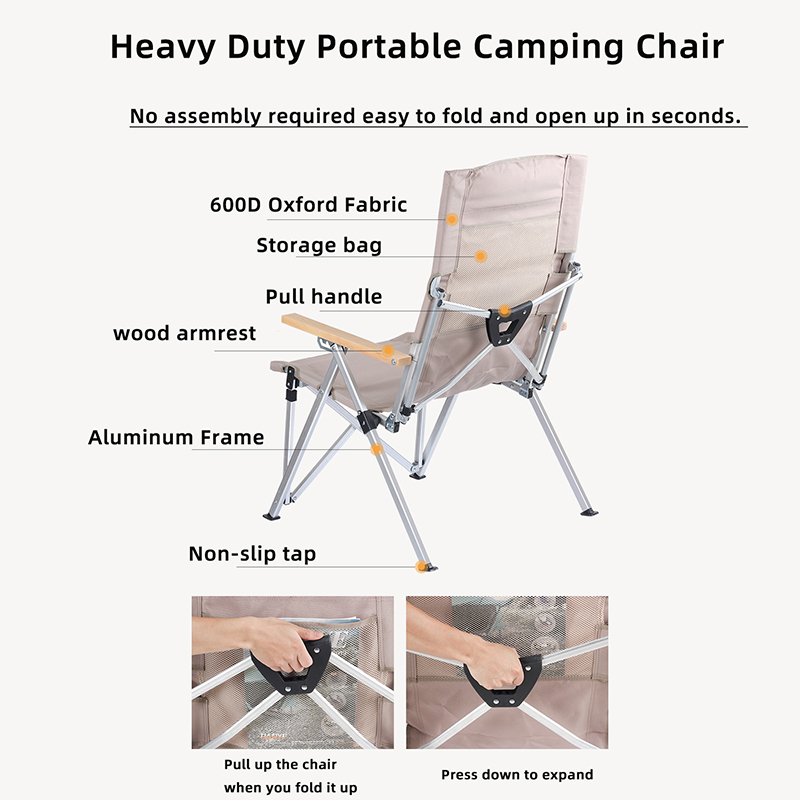 Heavy Duty Portable Camping Chair

No assembly required easy to fold and open up in seconds.

600D Oxford Fabric

Storage bag

Pull handle

wood armrest

Aluminum Frame

Non-slip tap

Pull up the chair when you fold it up

Press down to expand